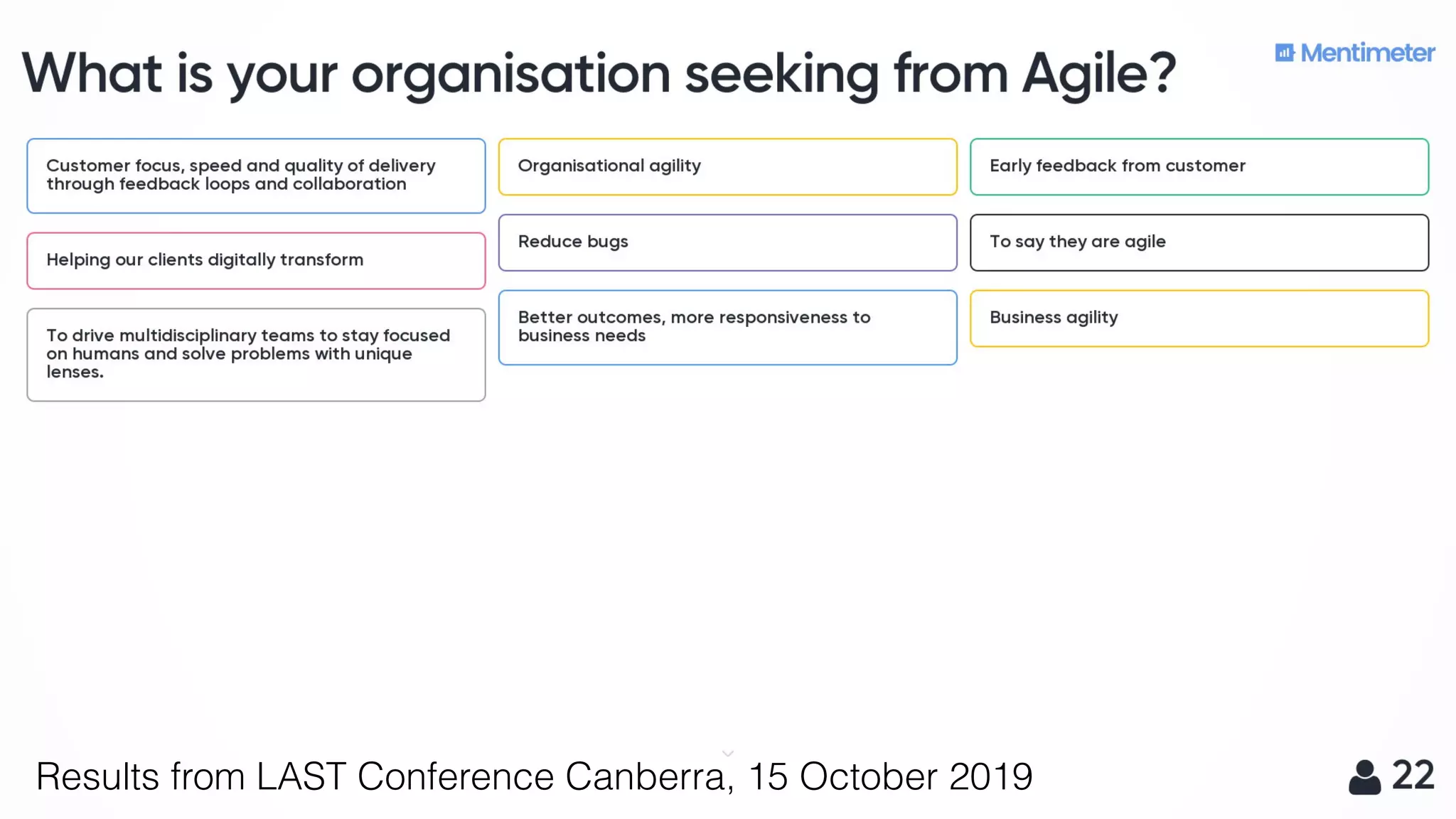 What is your organisation seeking from Agile?

Mentimeter

Customer focus, speed and quality of delivery through feedback loops and collaboration

Helping our clients digitally transform

To drive multidisciplinary teams to stay focused on humans and solve problems with unique lenses.

Organisational agility

Reduce bugs

Better outcomes, more responsiveness to business needs

Early feedback from customer

To say they are agile

Business agility

Results from LAST Conference Canberra, 15 October 2019

22